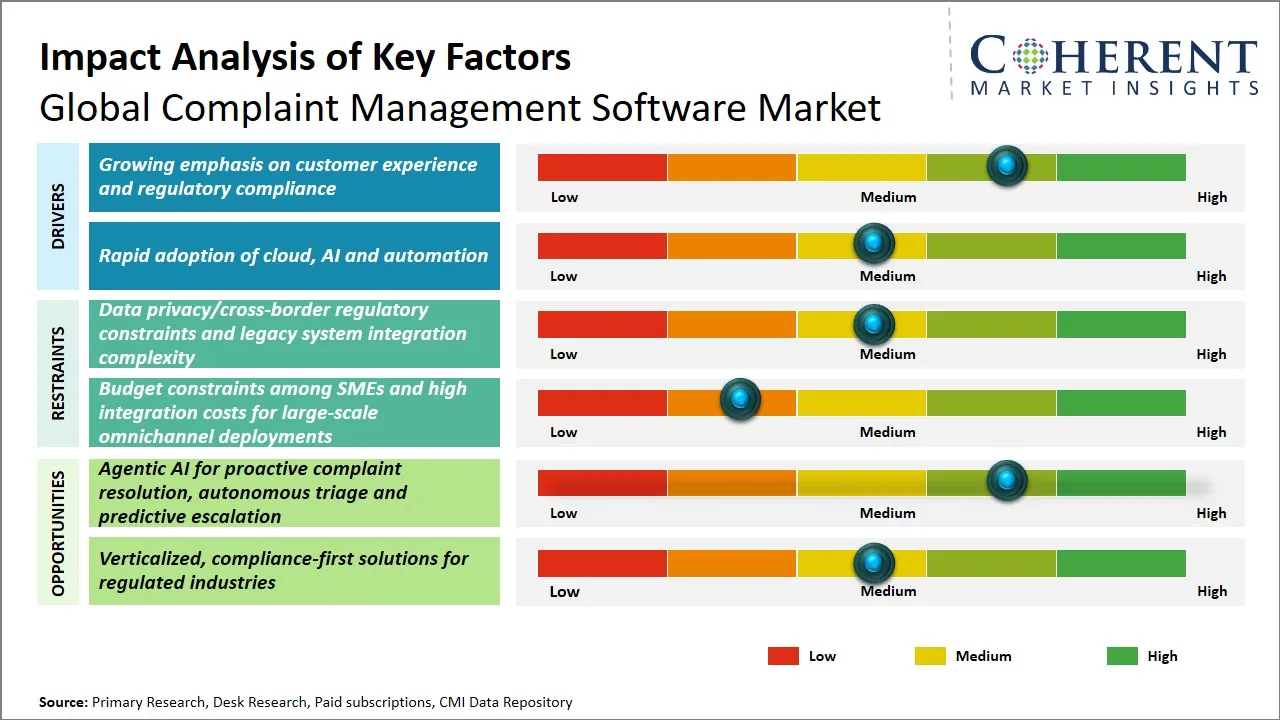 Impact Analysis of Key Factors
Global Complaint Management Software Market

COHERENT
MARKET INSIGHTS

DRIVERS

Growing emphasis on customer experience and regulatory compliance
Low Medium High

Rapid adoption of cloud, AI and automation
Low Medium High

RESTRAINTS

Data privacy/cross-border regulatory constraints and legacy system integration complexity
Low Medium High

Budget constraints among SMEs and high integration costs for large-scale omnichannel deployments
Low Medium High

OPPORTUNITIES

Agentic AI for proactive complaint resolution, autonomous triage and predictive escalation
Low Medium High

Verticalized, compliance-first solutions for regulated industries
Low Medium High

Low Medium High

Source: Primary Research, Desk Research, Paid subscriptions, CMI Data Repository